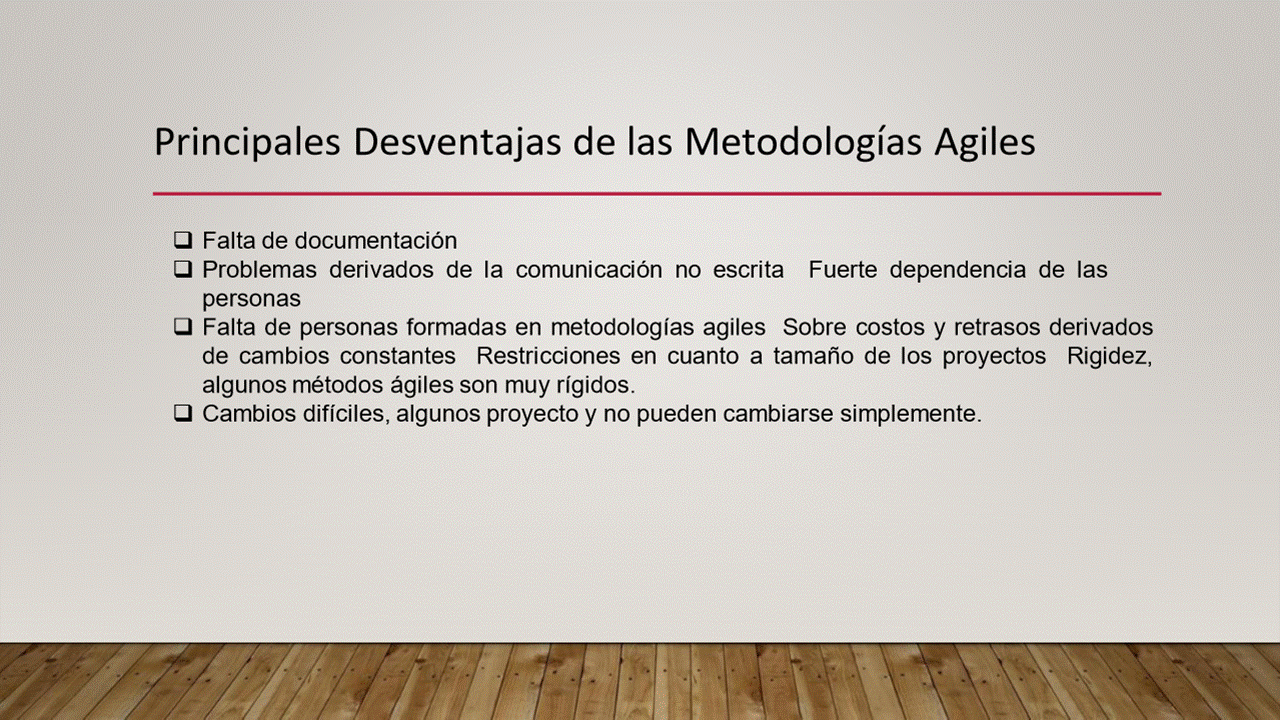 Principales Desventajas de las Metodologías Agiles

❑ Falta de documentación
❑ Problemas derivados de la comunicación no escrita  Fuerte dependencia de las personas
❑ Falta de personas formadas en metodologías agiles  Sobre costos y retrasos derivados de cambios constantes  Restricciones en cuanto a tamaño de los proyectos  Rigidez, algunos métodos ágiles son muy rígidos.
❑ Cambios difíciles, algunos proyecto y no pueden cambiarse simplemente.